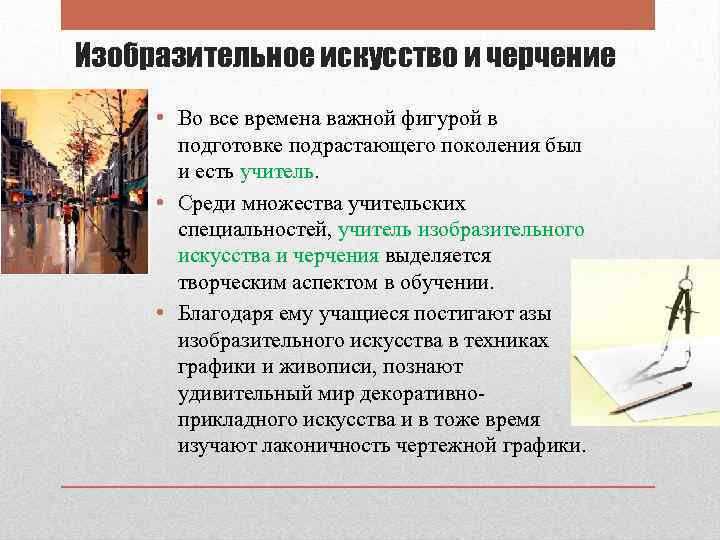 Изобразительное искусство и черчение

• Во все времена важной фигурой в подготовке подрастающего поколения был и есть учитель.

• Среди множества учительских специальностей, учитель изобразительного искусства и черчения выделяется творческим аспектом в обучении.

• Благодаря ему учащиеся постигают азы изобразительного искусства в техниках графики и живописи, познают удивительный мир декоративно-прикладного искусства и в тоже время изучают лаконичность чертежной графики.